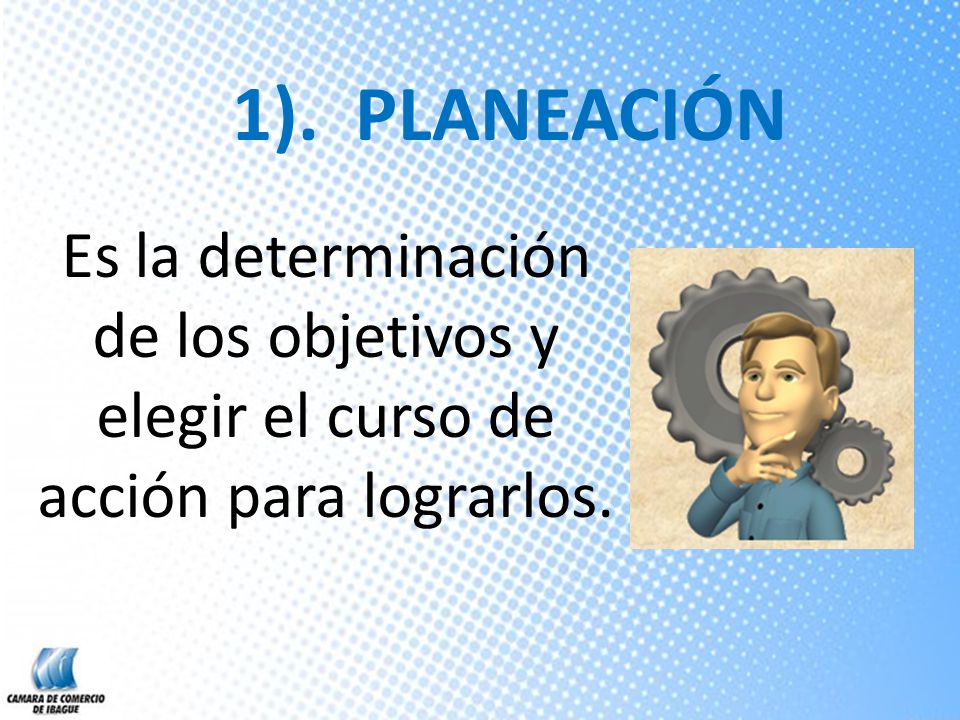 1). PLANEACIÓN

Es la determinación de los objetivos y elegir el curso de acción para lograrlos.

CAMARA DE COMERCIO DE IBAGUE